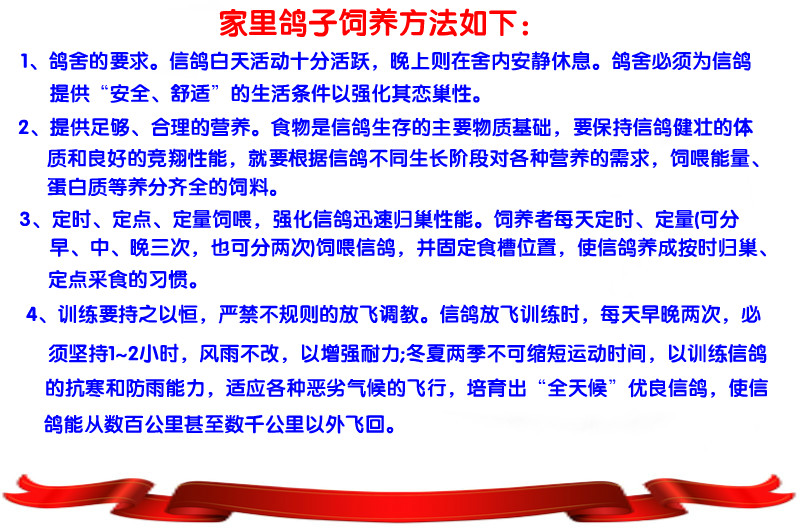 家里鸽子饲养方法如下：

1、鸽舍的要求。信鸽白天活动十分活跃，晚上则在舍内安静休息。鸽舍必须为信鸽提供“安全、舒适”的生活条件以强化其恋巢性。

2、提供足够、合理的营养。食物是信鸽生存的主要物质基础，要保持信鸽健壮的体质和良好的竞翔性能，就要根据信鸽不同生长阶段对各种营养的需求，饲喂能量、蛋白质等养分齐全的饲料。

3、定时、定点、定量饲喂，强化信鸽迅速归巢性能。饲养者每天定时、定量(可分早、中、晚三次，也可分两次)饲喂信鸽，并固定食槽位置，使信鸽养成按时归巢、定点采食的习惯。

4、训练要持之以恒，严禁不规则的放飞调教。信鸽放飞训练时，每天早晚两次，必须坚持1~2小时，风雨不改，以增强耐力;冬夏两季不可缩短运动时间，以训练信鸽的抗寒和防雨能力，适应各种恶劣气候的飞行，培育出“全天候”优良信鸽，使信鸽能从数百公里甚至数千公里以外飞回。